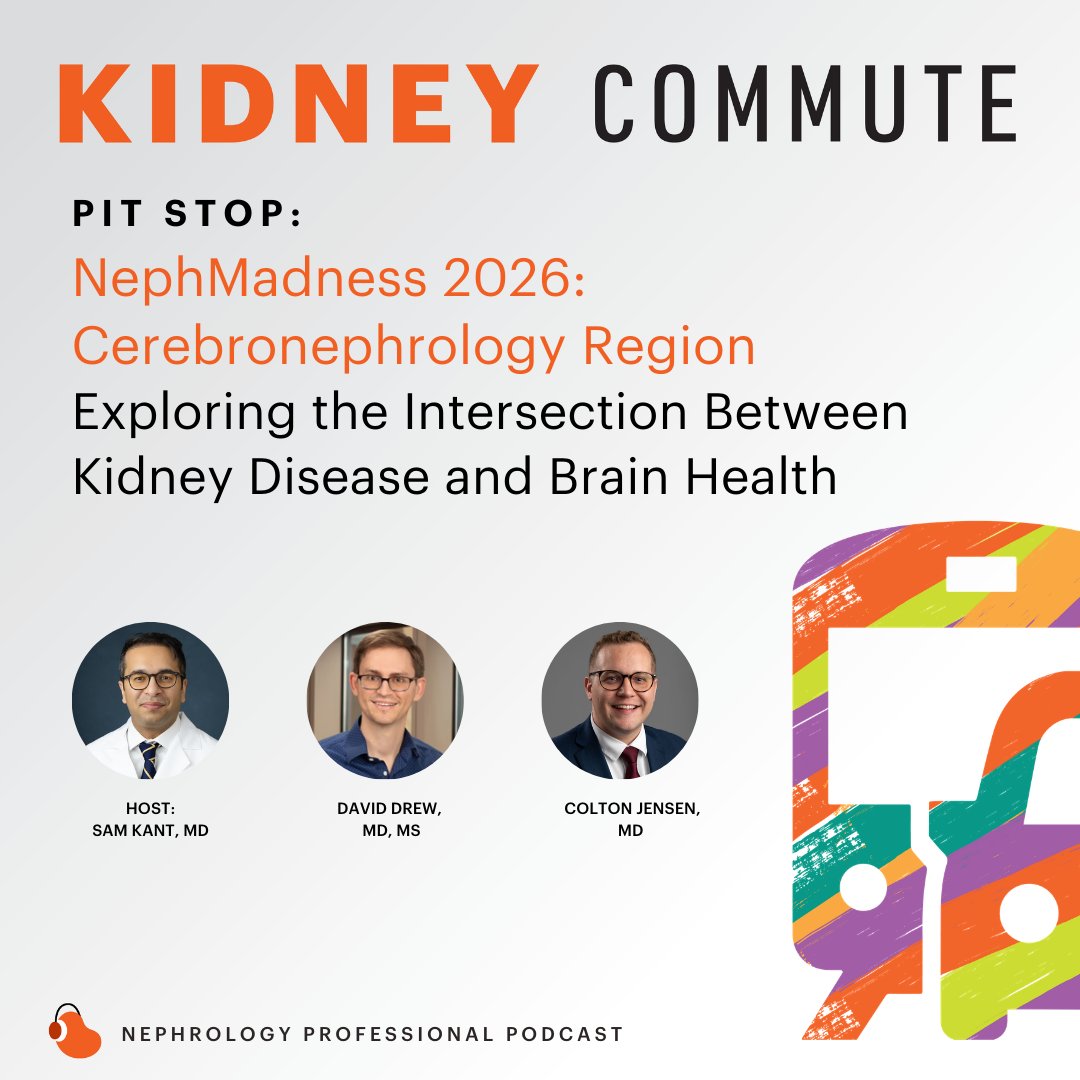 KIDNEY COMMUTE

PIT STOP:

NephMadness 2026: Cerebronephrology Region

Exploring the Intersection Between Kidney Disease and Brain Health

HOST:
SAM KANT, MD

DAVID DREW,
MD, MS

COLTON JENSEN,
MD

NEPHROLOGY PROFESSIONAL PODCAST